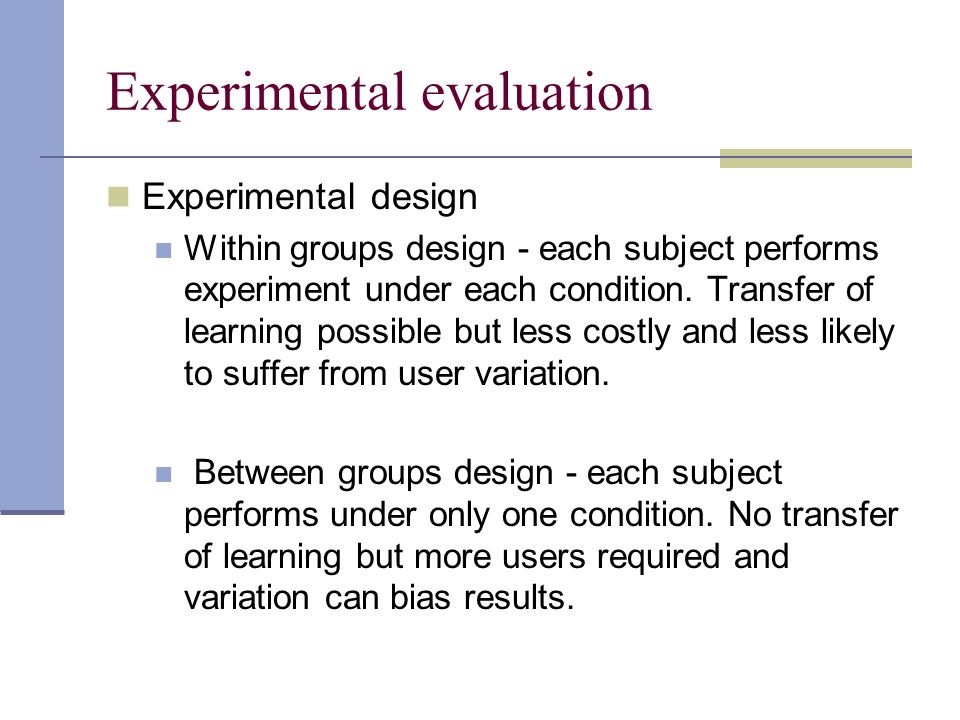 Experimental evaluation

Experimental design

Within groups design - each subject performs experiment under each condition. Transfer of learning possible but less costly and less likely to suffer from user variation.

Between groups design - each subject performs under only one condition. No transfer of learning but more users required and variation can bias results.